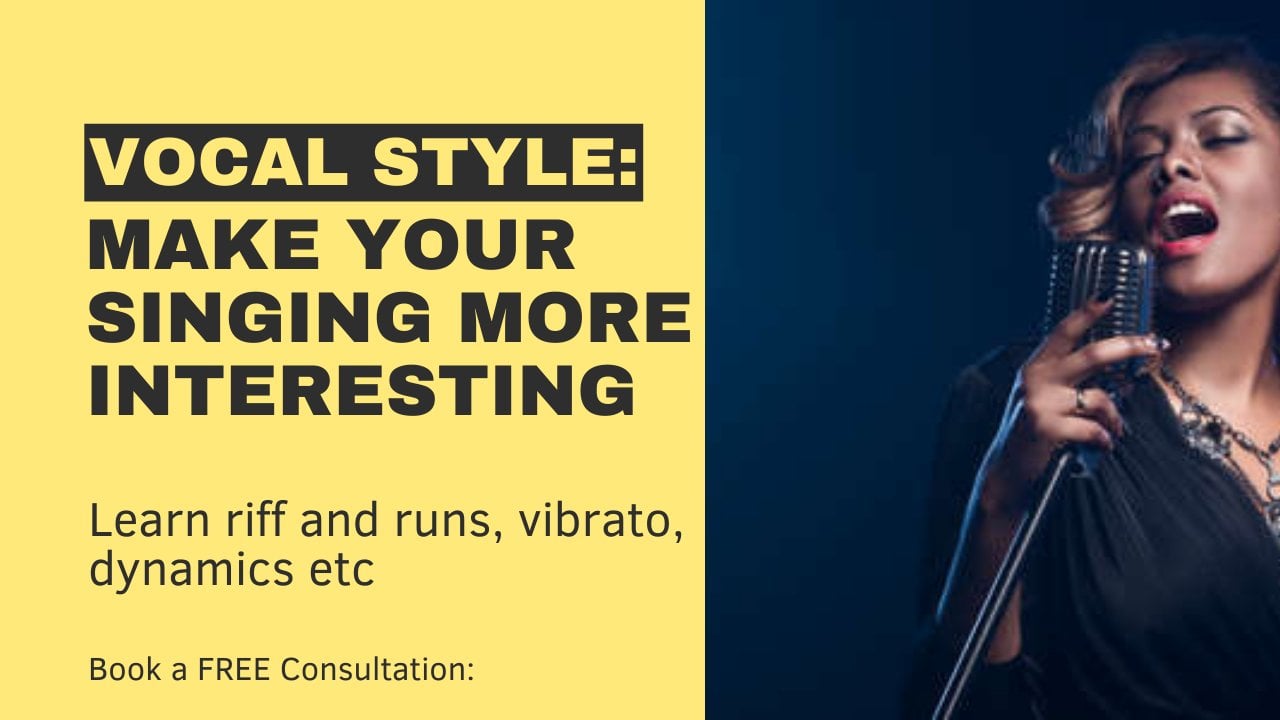 VOCAL STYLE: MAKE YOUR SINGING MORE INTERESTING

Learn riff and runs, vibrato, dynamics etc

Book a FREE Consultation: